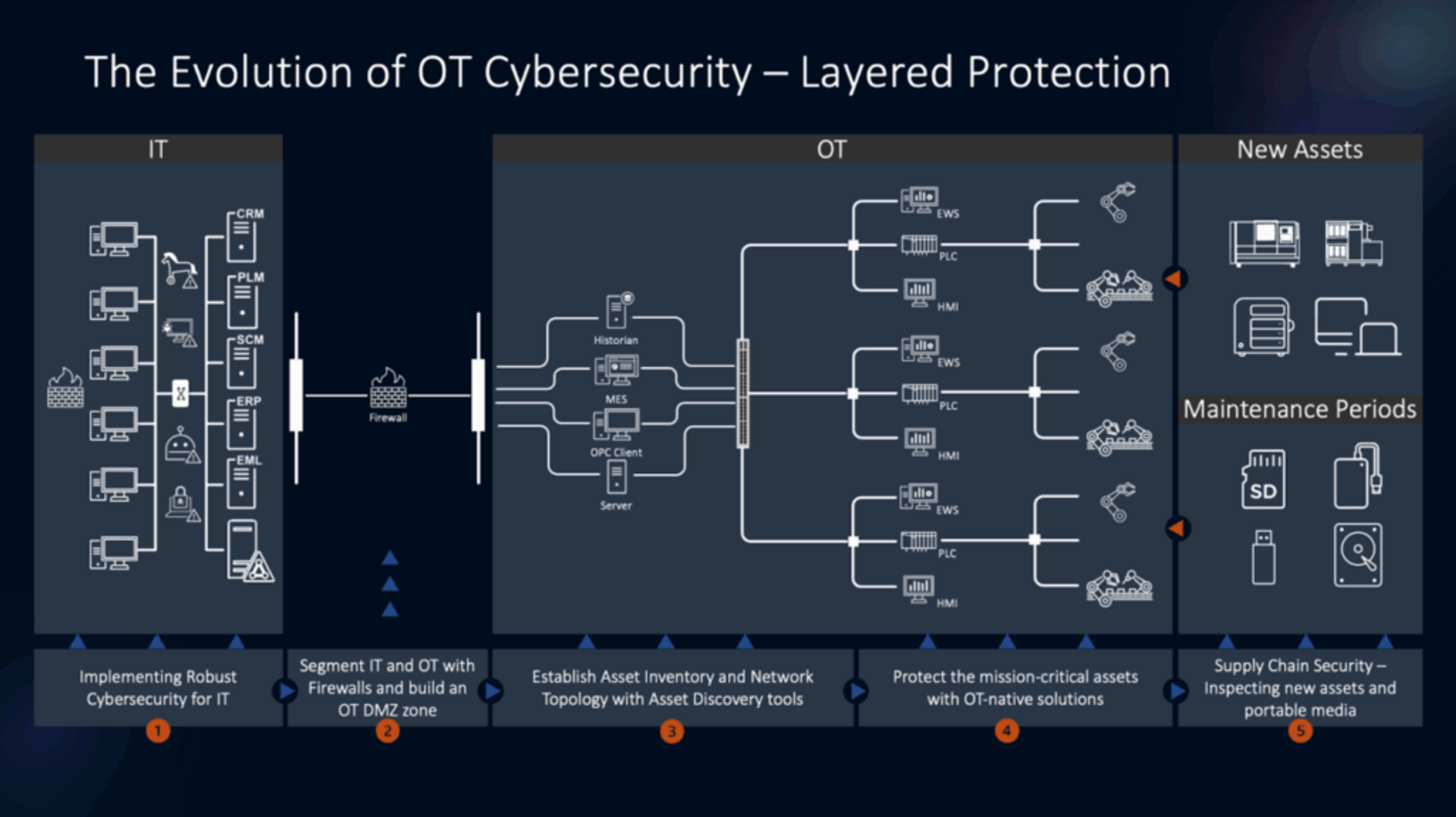 The Evolution of OT Cybersecurity – Layered Protection

IT

CRM
PLM
SCM
ERP
EML

Firewall

OT

Historian
MES
OPC Client
Server

EWS
PLC
HMI
EWS
PLC
HMI
EWS
PLC
HMI

New Assets

Maintenance Periods

SD

Implementing Robust Cybersecurity for IT
1

Segment IT and OT with Firewalls and build an OT DMZ zone
2

Establish Asset Inventory and Network Topology with Asset Discovery tools
3

Protect the mission-critical assets with OT-native solutions
4

Supply Chain Security – Inspecting new assets and portable media
5